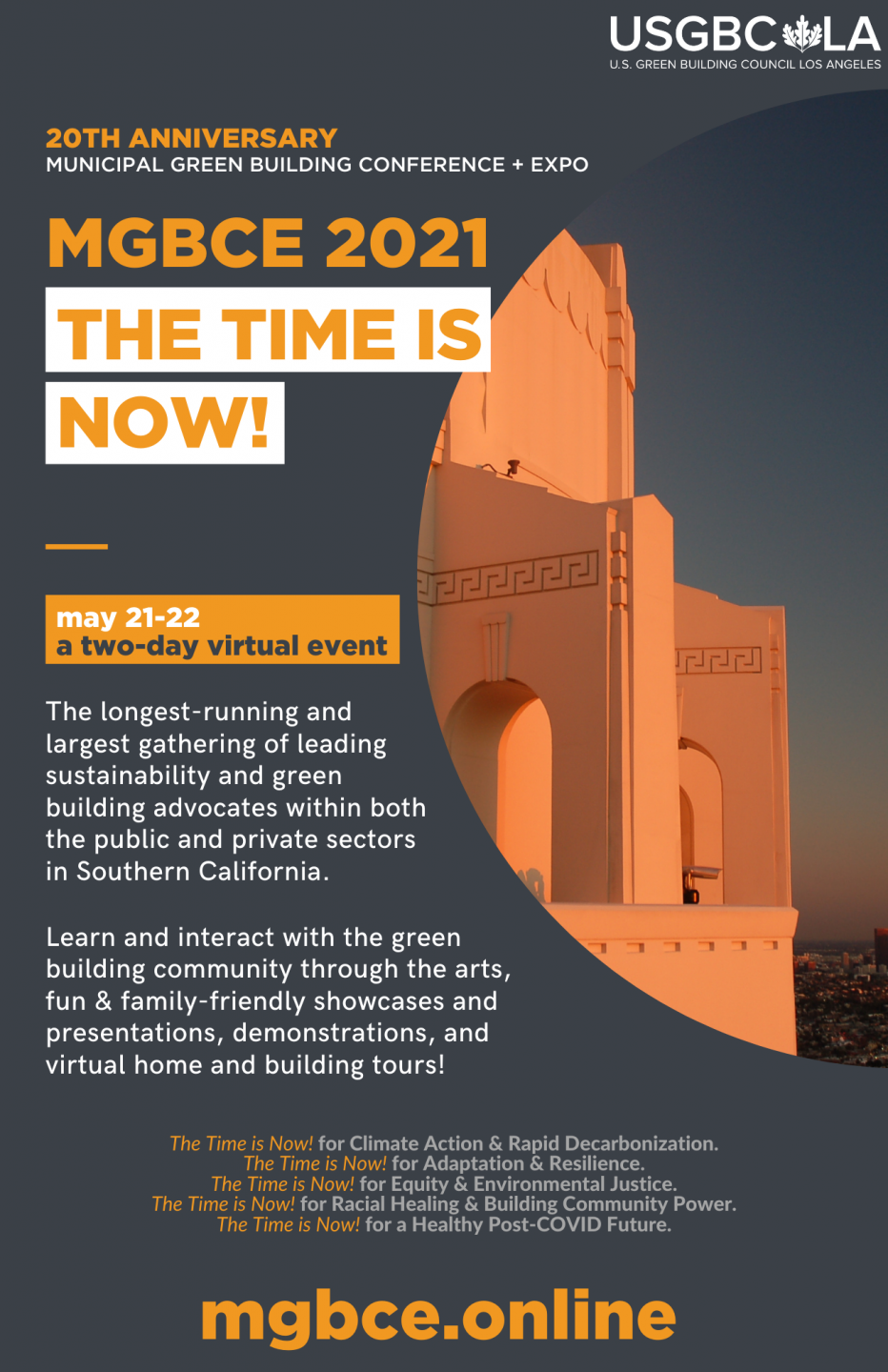 USGBC LA
U.S. GREEN BUILDING COUNCIL LOS ANGELES

20TH ANNIVERSARY
MUNICIPAL GREEN BUILDING CONFERENCE + EXPO

MGBCE 2021
THE TIME IS NOW!

may 21-22
a two-day virtual event

The longest-running and largest gathering of leading sustainability and green building advocates within both the public and private sectors in Southern California.

Learn and interact with the green building community through the arts, fun & family-friendly showcases and presentations, demonstrations, and virtual home and building tours!

The Time is Now! for Climate Action & Rapid Decarbonization.
The Time is Now! for Adaptation & Resilience.
The Time is Now! for Equity & Environmental Justice.
The Time is Now! for Racial Healing & Building Community Power.
The Time is Now! for a Healthy Post-COVID Future.

mgbce.online